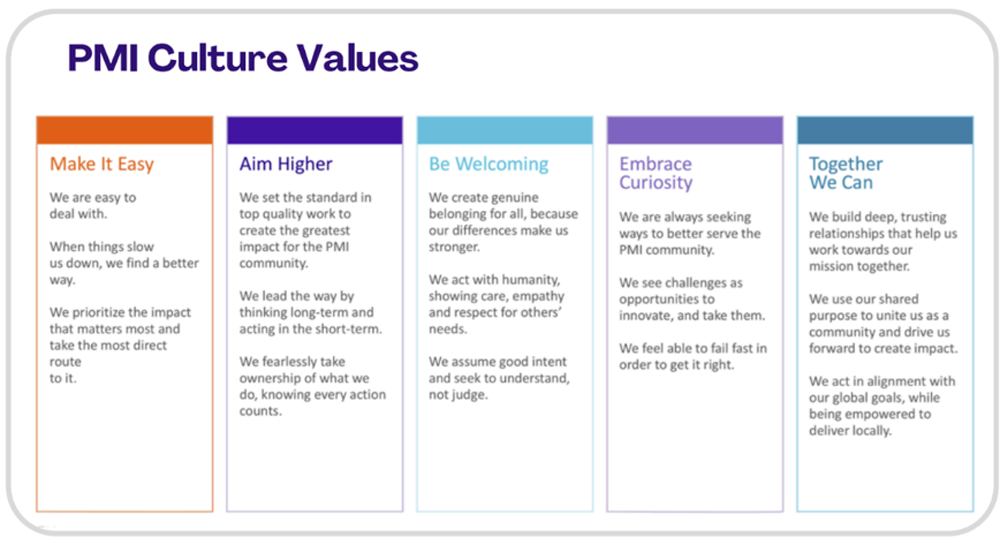 PMI Culture Values

Make It Easy

We are easy to deal with.

When things slow us down, we find a better way.

We prioritize the impact that matters most and take the most direct route to it.

Aim Higher

We set the standard in top quality work to create the greatest impact for the PMI community.

We lead the way by thinking long-term and acting in the short-term.

We fearlessly take ownership of what we do, knowing every action counts.

Be Welcoming

We create genuine belonging for all, because our differences make us stronger.

We act with humanity, showing care, empathy and respect for others' needs.

We assume good intent and seek to understand, not judge.

Embrace Curiosity

We are always seeking ways to better serve the PMI community.

We see challenges as opportunities to innovate, and take them.

We feel able to fail fast in order to get it right.

Together We Can

We build deep, trusting relationships that help us work towards our mission together.

We use our shared purpose to unite us as a community and drive us forward to create impact.

We act in alignment with our global goals, while being empowered to deliver locally.